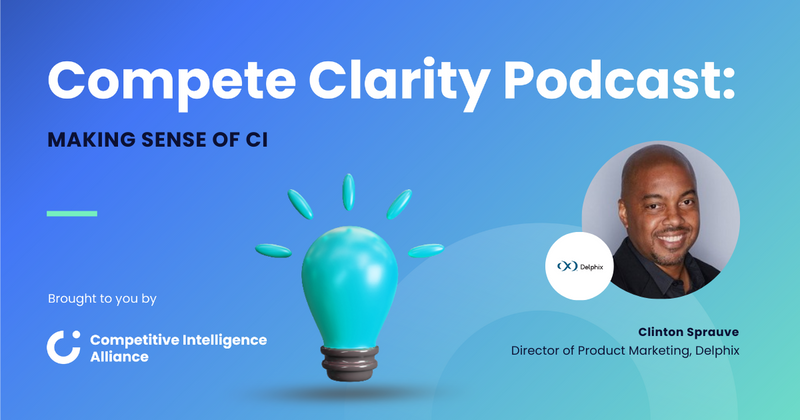 Compete Clarity Podcast:

MAKING SENSE OF CI

Brought to you by

Competitive Intelligence Alliance

Delphix

Clinton Sprauve
Director of Product Marketing, Delphix